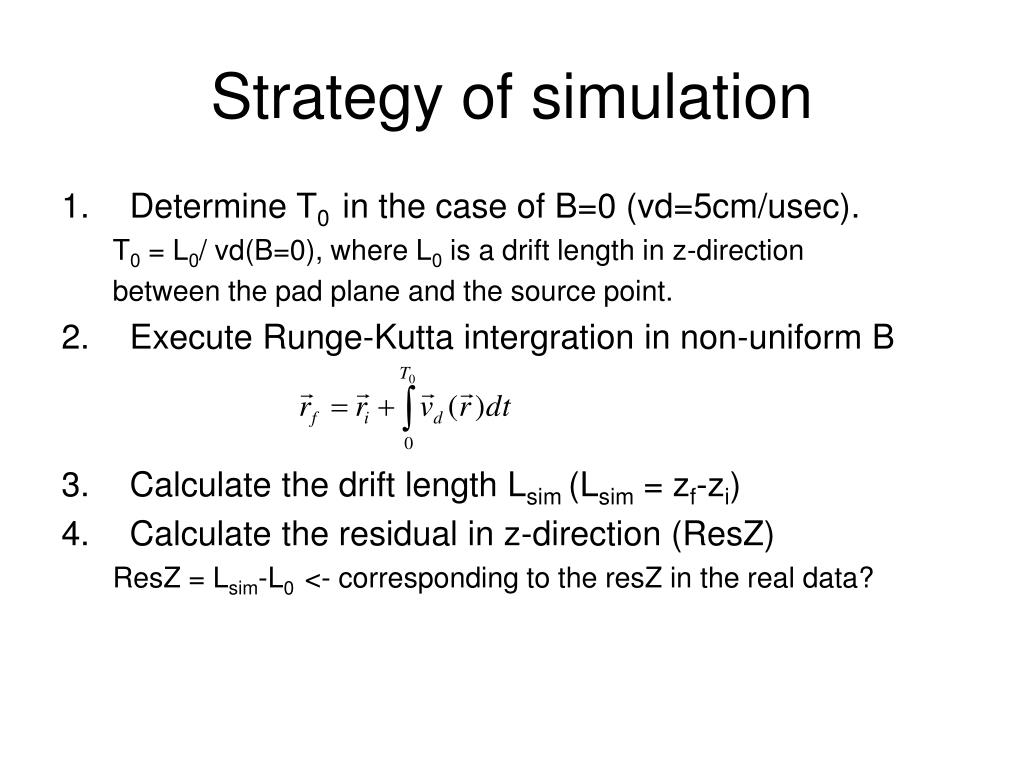 Strategy of simulation

1. Determine $T_0$ in the case of B=0 (vd=5cm/usec).

$T_0 = L_0$/ vd(B=0), where $L_0$ is a drift length in z-direction between the pad plane and the source point.

2. Execute Runge-Kutta intergration in non-uniform B

$\vec{r}_f = \vec{r}_i + \int_0^{T_0} \vec{v}_d(\vec{r})dt$

3. Calculate the drift length $L_{sim}$ ($L_{sim} = z_f - z_i$)

4. Calculate the residual in z-direction (ResZ)

ResZ = $L_{sim}$-$L_0$ <- corresponding to the resZ in the real data?